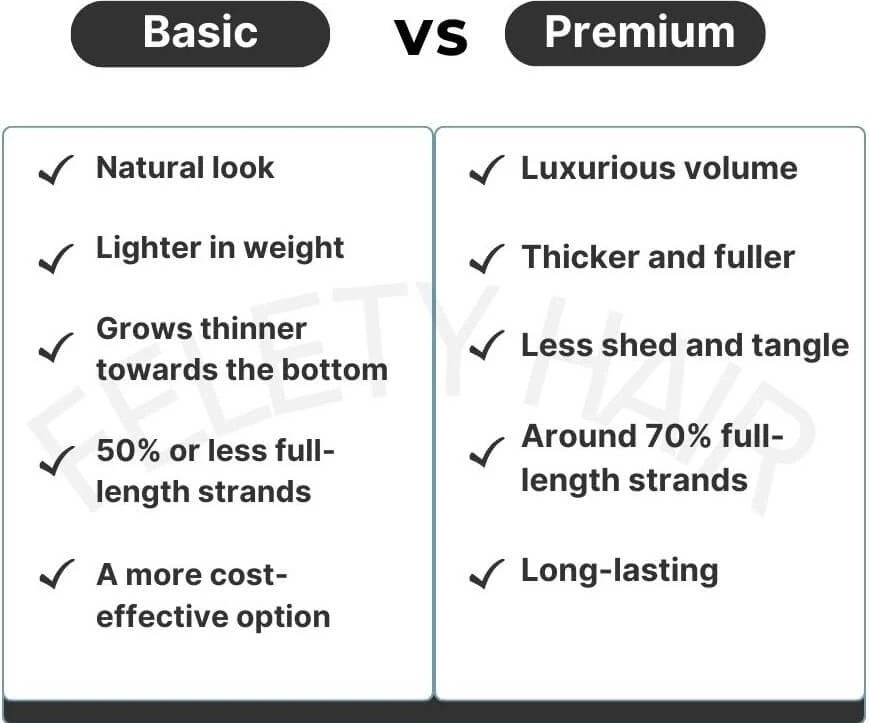 Basic vs Premium

✓ Natural look

✓ Lighter in weight

✓ Grows thinner towards the bottom

✓ 50% or less full-length strands

✓ A more cost-effective option

✓ Luxurious volume

✓ Thicker and fuller

✓ Less shed and tangle

✓ Around 70% full-length strands

✓ Long-lasting

FELETY HAIR